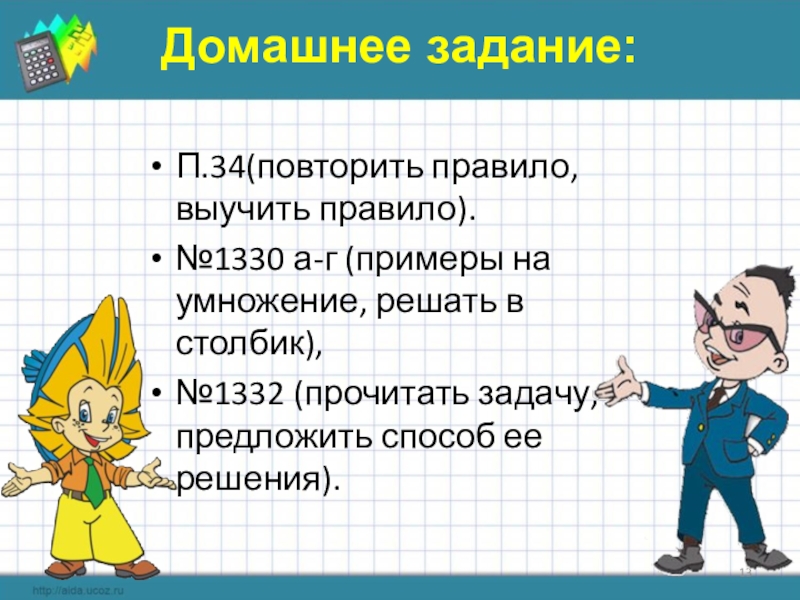 Домашнее задание:

• П.34(повторить правило, выучить правило).

• №1330 а-г (примеры на умножение, решать в столбик),

• №1332 (прочитать задачу, предложить способ ее решения).

http://aida.ucoz.ru

13